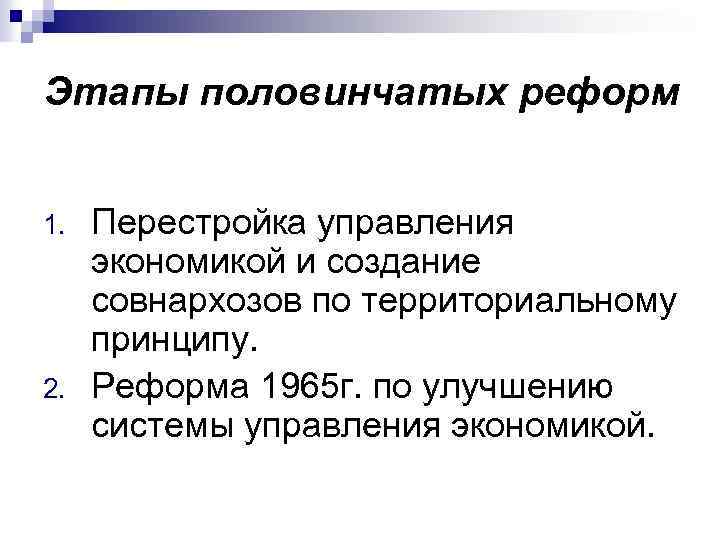 Этапы половинчатых реформ

1. Перестройка управления экономикой и создание совнархозов по территориальному принципу.
2. Реформа 1965г. по улучшению системы управления экономикой.